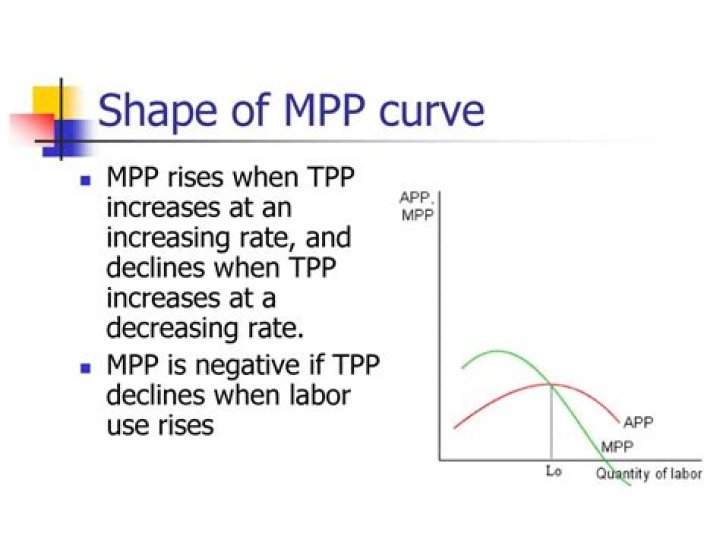 Shape of MPP curve

- MPP rises when TPP increases at an increasing rate, and declines when TPP increases at a decreasing rate.
- MPP is negative if TPP declines when labor use rises

APP, MPP

APP

MPP

Lo

Quantity of labor